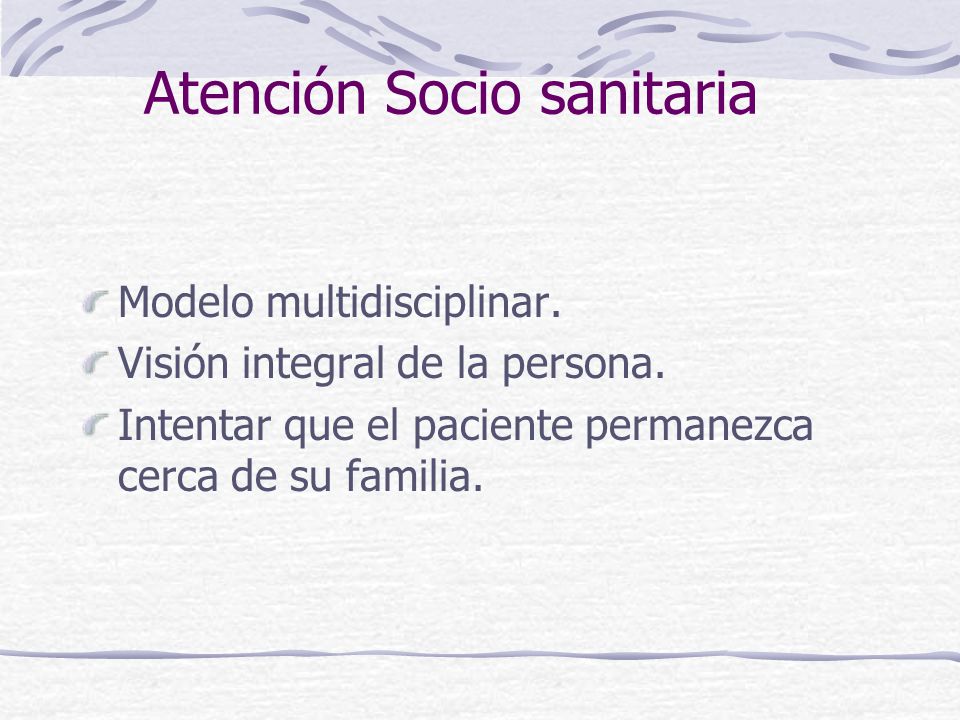 Atención Socio sanitaria

Modelo multidisciplinar.

Visión integral de la persona.

Intentar que el paciente permanezca cerca de su familia.